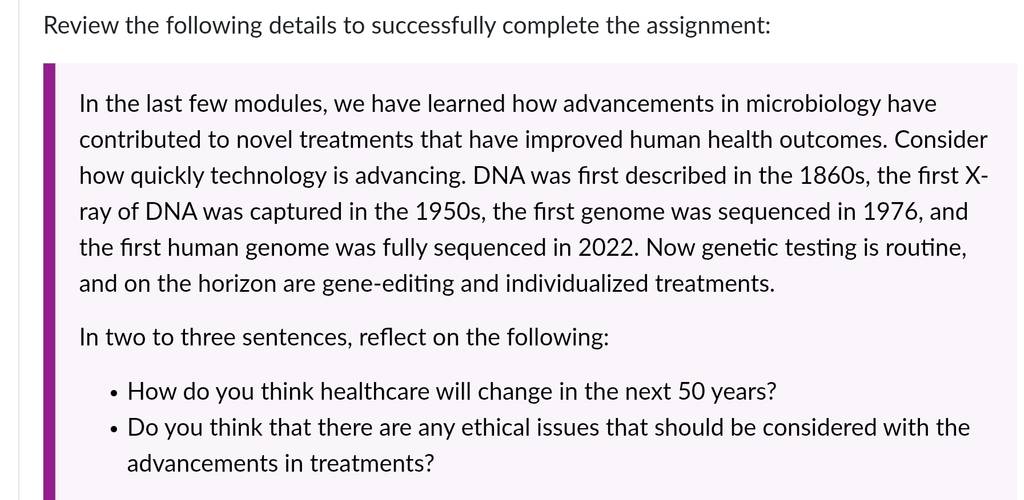 Review the following details to successfully complete the assignment:

In the last few modules, we have learned how advancements in microbiology have contributed to novel treatments that have improved human health outcomes. Consider how quickly technology is advancing. DNA was first described in the 1860s, the first X-ray of DNA was captured in the 1950s, the first genome was sequenced in 1976, and the first human genome was fully sequenced in 2022. Now genetic testing is routine, and on the horizon are gene-editing and individualized treatments.

In two to three sentences, reflect on the following:

• How do you think healthcare will change in the next 50 years?
• Do you think that there are any ethical issues that should be considered with the advancements in treatments?